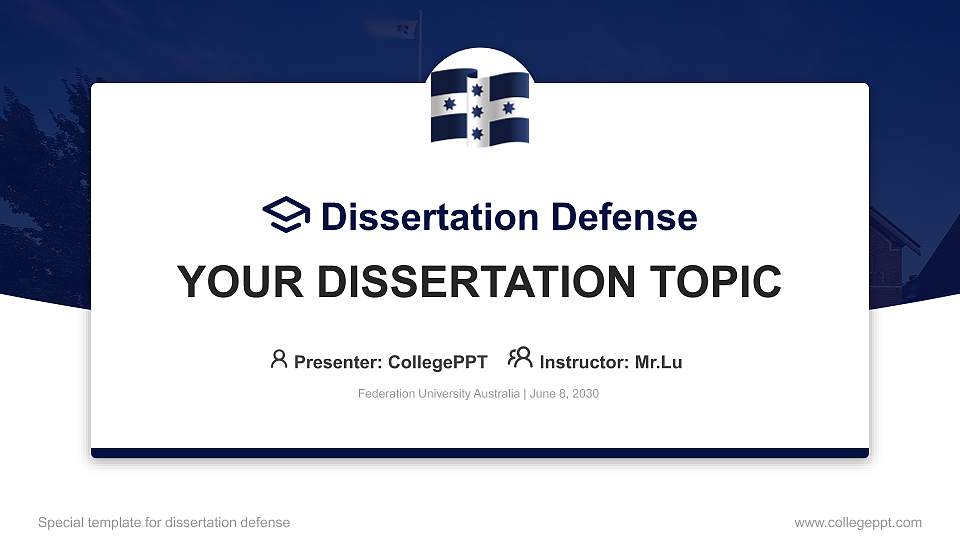 Dissertation Defense

YOUR DISSERTATION TOPIC

Presenter: CollegePPT Instructor: Mr.Lu

Federation University Australia | June 8, 2030

Special template for dissertation defense

www.collegeppt.com